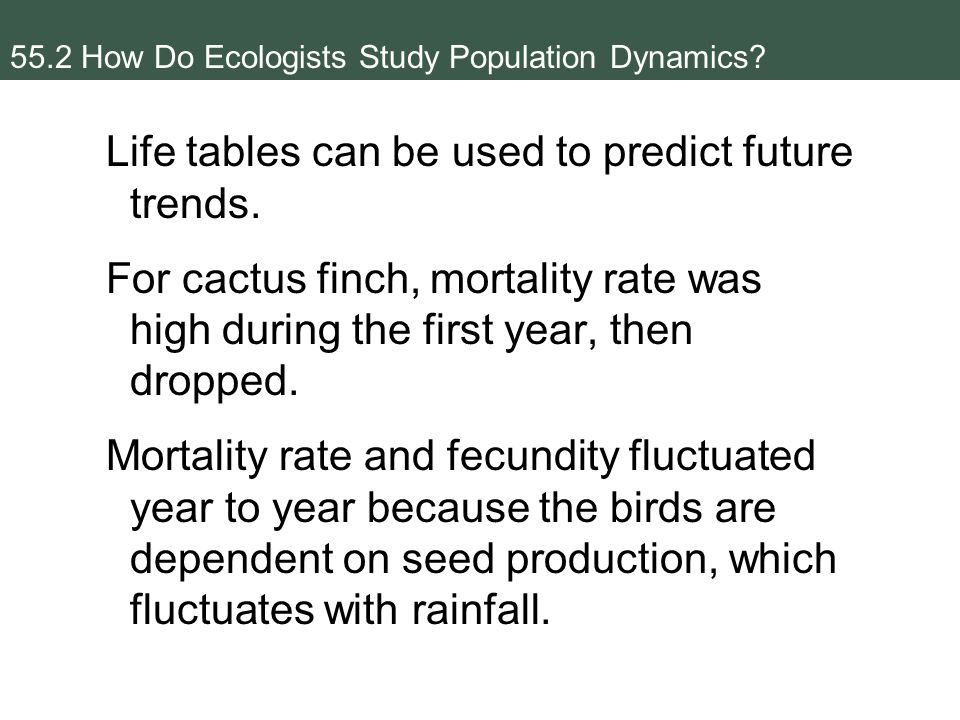 55.2 How Do Ecologists Study Population Dynamics?

Life tables can be used to predict future trends.

For cactus finch, mortality rate was high during the first year, then dropped.

Mortality rate and fecundity fluctuated year to year because the birds are dependent on seed production, which fluctuates with rainfall.